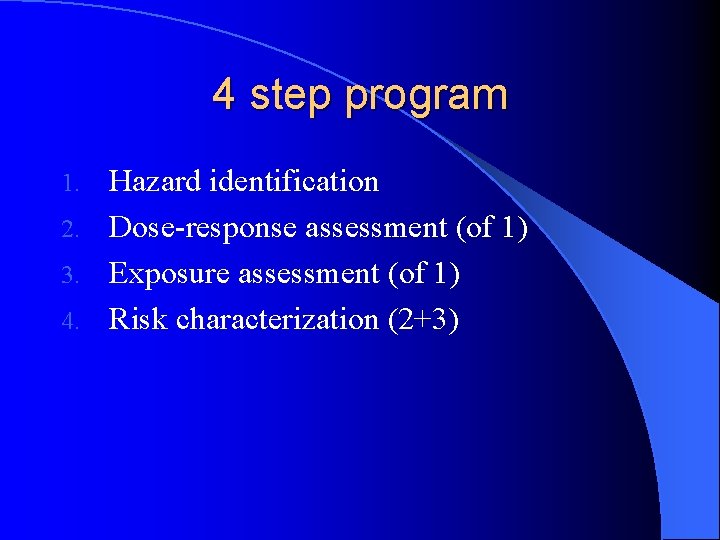 4 step program

1. Hazard identification
2. Dose-response assessment (of 1)
3. Exposure assessment (of 1)
4. Risk characterization (2+3)